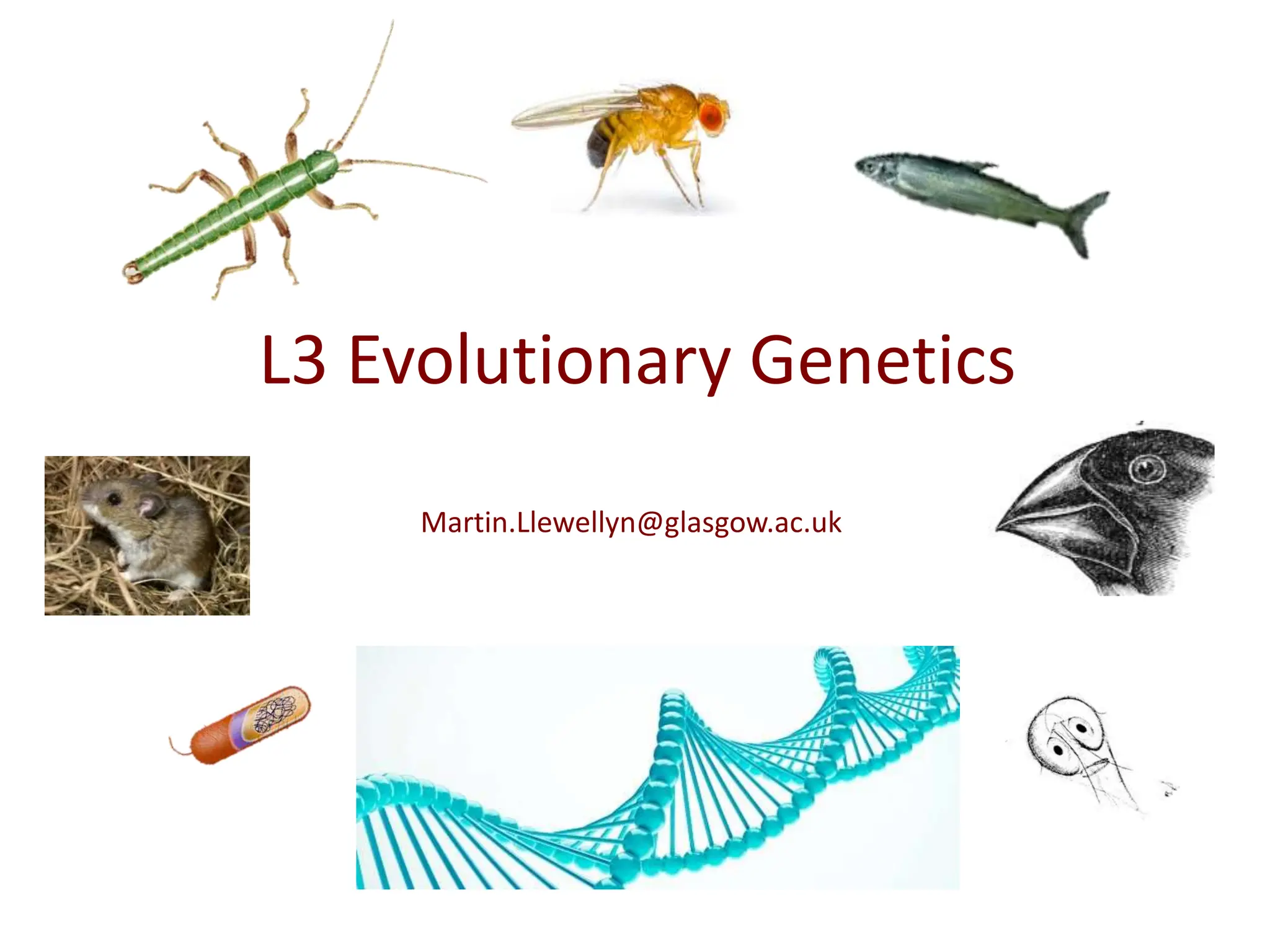 L3 Evolutionary Genetics

Martin.Llewellyn@glasgow.ac.uk